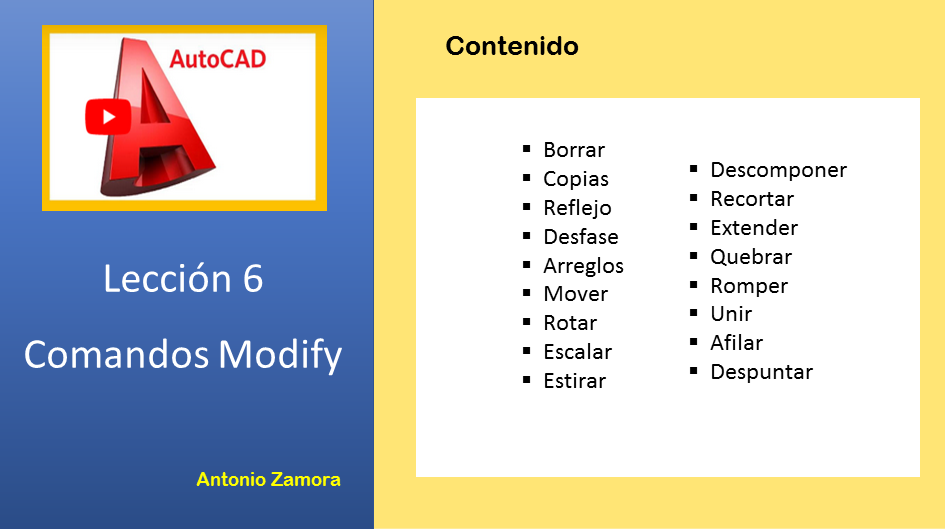 AutoCAD

Lección 6

Comandos Modify

Antonio Zamora

Contenido

- Borrar
- Copias
- Reflejo
- Desfase
- Arreglos
- Mover
- Rotar
- Escalar
- Estirar

- Descomponer
- Recortar
- Extender
- Quebrar
- Romper
- Unir
- Afilar
- Despuntar